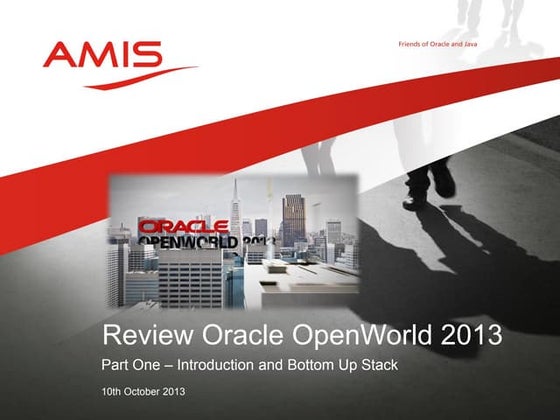 AMIS

Friends of Oracle and Java

ORACLE
OPENWORLD 2013

Review Oracle OpenWorld 2013

Part One – Introduction and Bottom Up Stack

10th October 2013